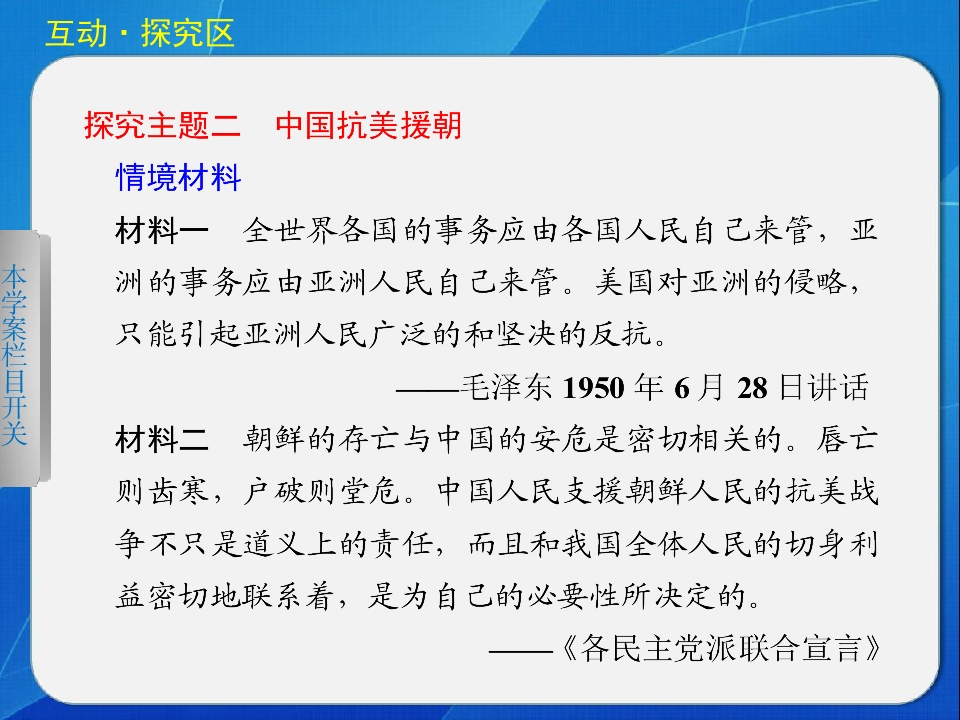 互动·探究区

本学案栏目开关

探究主题二　中国抗美援朝

情境材料

材料一　全世界各国的事务应由各国人民自己来管，亚洲的事务应由亚洲人民自己来管。美国对亚洲的侵略，只能引起亚洲人民广泛的和坚决的反抗。

——毛泽东 1950 年 6 月 28 日讲话

材料二　朝鲜的存亡与中国的安危是密切相关的。唇亡则齿寒，户破则堂危。中国人民支援朝鲜人民的抗美战争不只是道义上的责任，而且和我国全体人民的切身利益密切地联系着，是为自己的必要性所决定的。

——《各民主党派联合宣言》